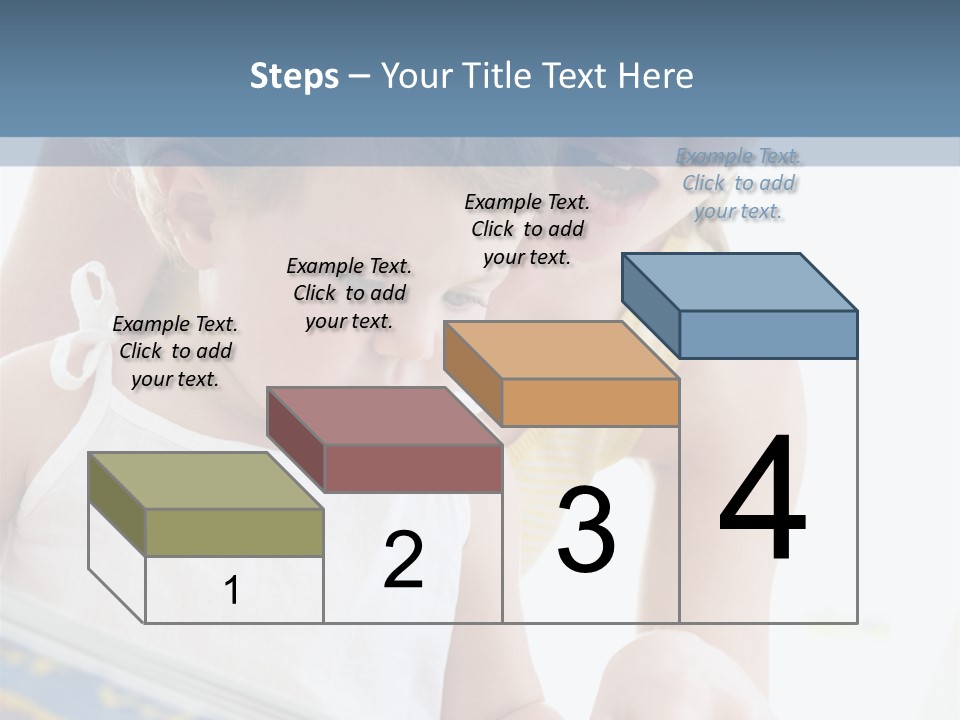 Steps – Your Title Text Here

Example Text. Click to add your text.

Example Text. Click to add your text.

Example Text. Click to add your text.

Example Text. Click to add your text.

1

2

3

4